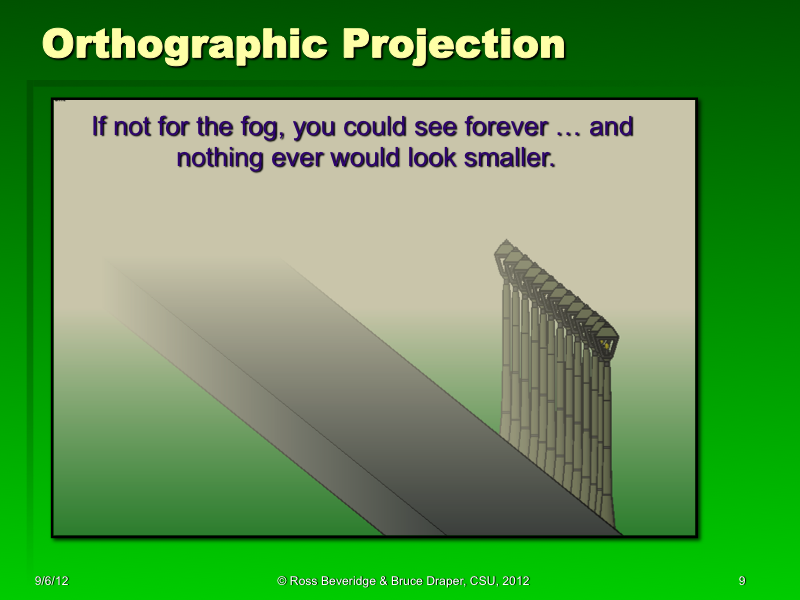 Orthographic Projection

If not for the fog, you could see forever … and nothing ever would look smaller.

9/6/12

© Ross Beveridge & Bruce Draper, CSU, 2012

9